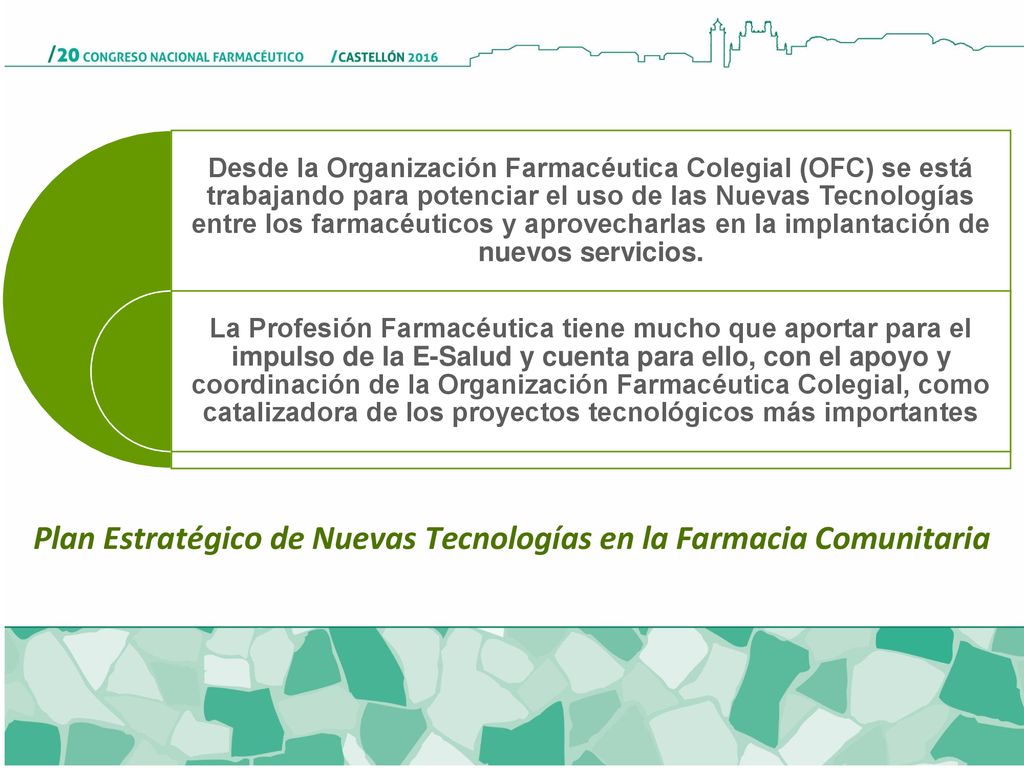 /20 CONGRESO NACIONAL FARMACÉUTICO /CASTELLÓN 2016

Desde la Organización Farmacéutica Colegial (OFC) se está trabajando para potenciar el uso de las Nuevas Tecnologías entre los farmacéuticos y aprovecharlas en la implantación de nuevos servicios.

La Profesión Farmacéutica tiene mucho que aportar para el impulso de la E-Salud y cuenta para ello, con el apoyo y coordinación de la Organización Farmacéutica Colegial, como catalizadora de los proyectos tecnológicos más importantes

Plan Estratégico de Nuevas Tecnologías en la Farmacia Comunitaria